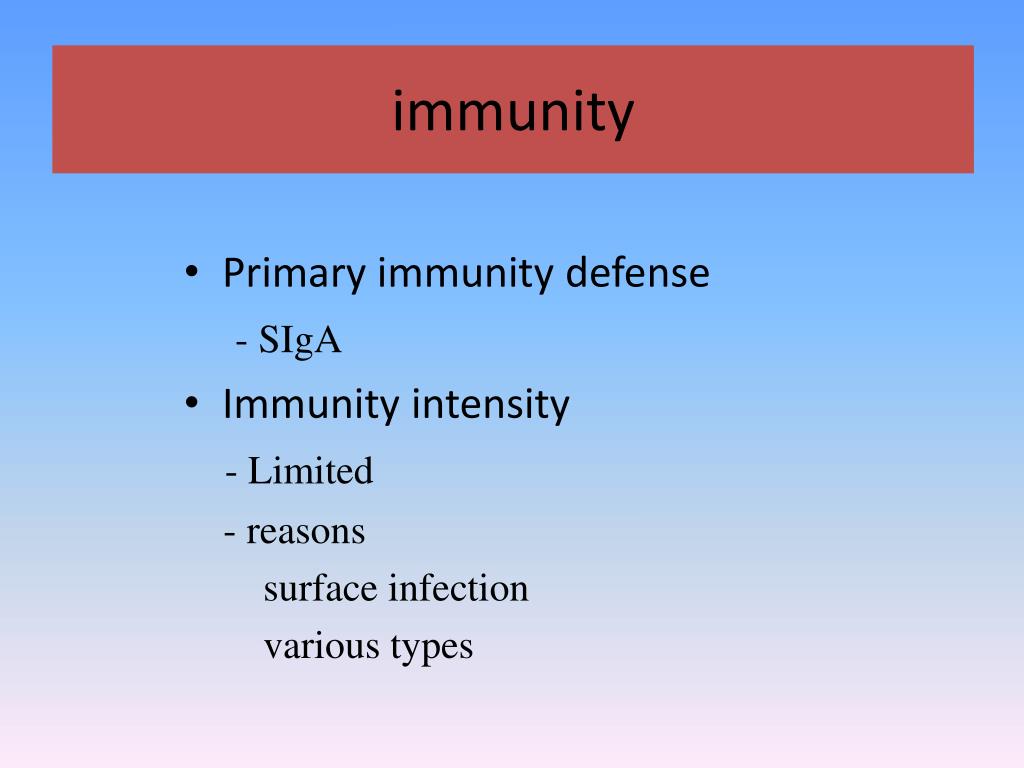 immunity

• Primary immunity defense
- SIgA
• Immunity intensity
- Limited
- reasons
surface infection
various types